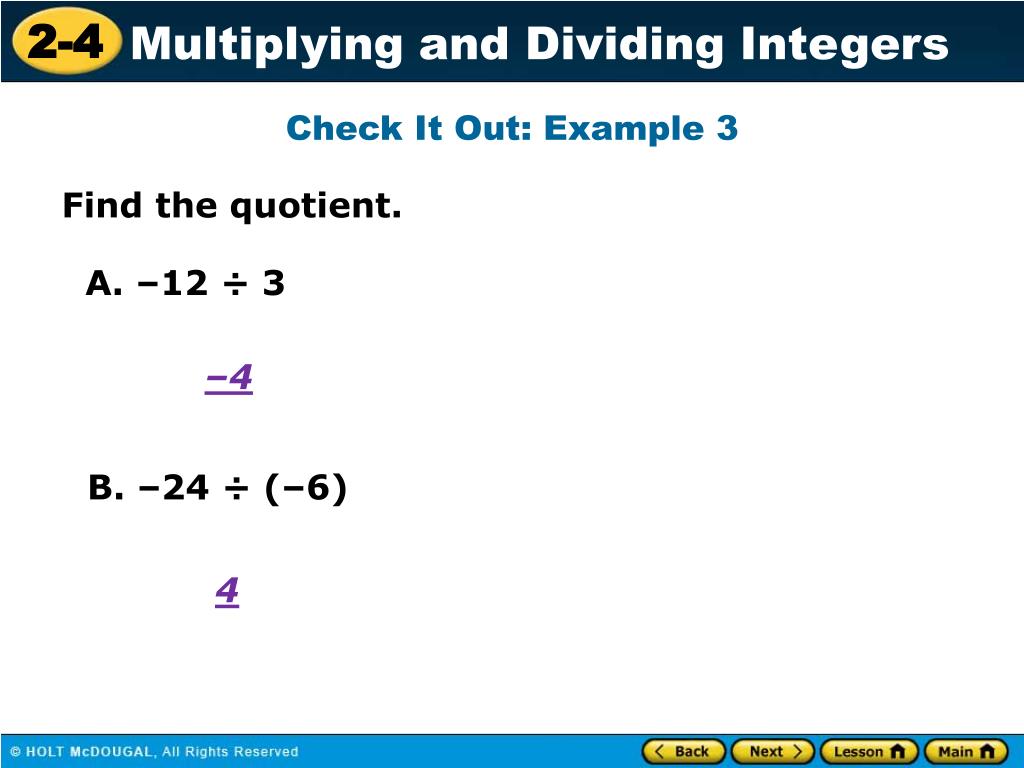 2-4 Multiplying and Dividing Integers

Check It Out: Example 3

Find the quotient.

A. $-12 \div 3$

$-4$

B. $-24 \div (-6)$

$4$

© HOLT McDOUGAL, All Rights Reserved

Back Next Lesson Main